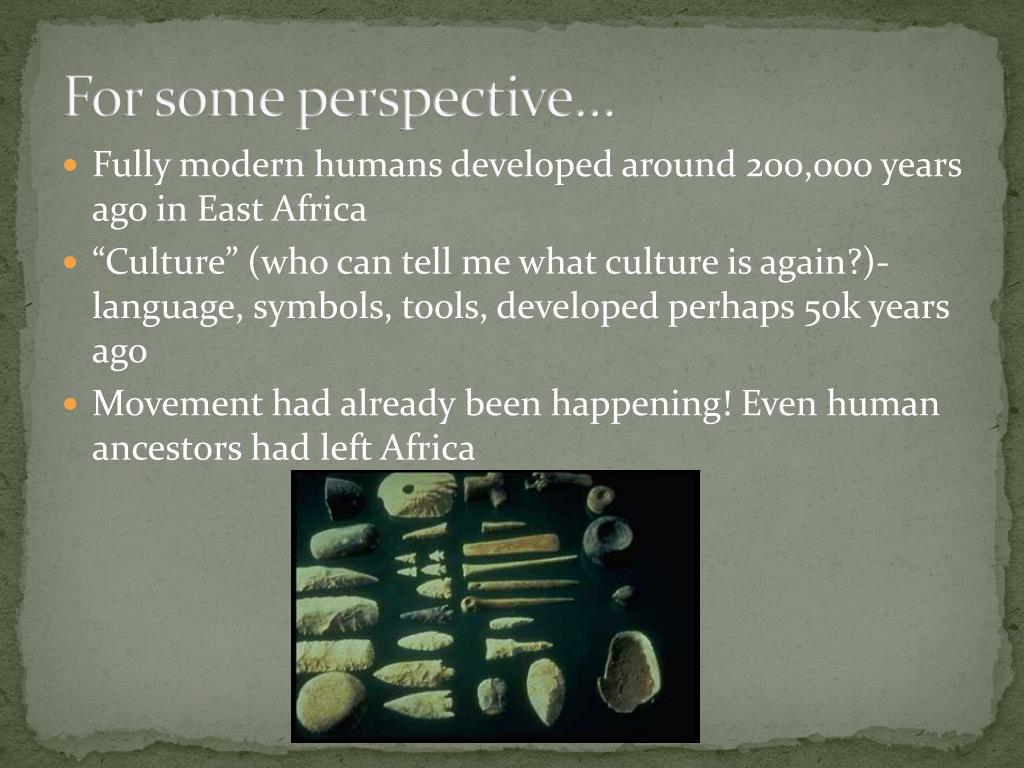 For some perspective…

- Fully modern humans developed around 200,000 years ago in East Africa
- “Culture” (who can tell me what culture is again?)- language, symbols, tools, developed perhaps 50k years ago
- Movement had already been happening! Even human ancestors had left Africa